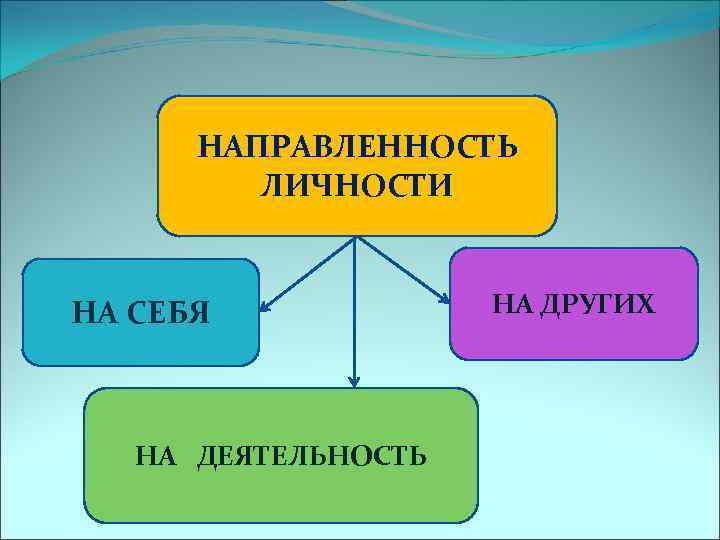 НАПРАВЛЕННОСТЬ ЛИЧНОСТИ

НА СЕБЯ

НА ДРУГИХ

НА ДЕЯТЕЛЬНОСТЬ